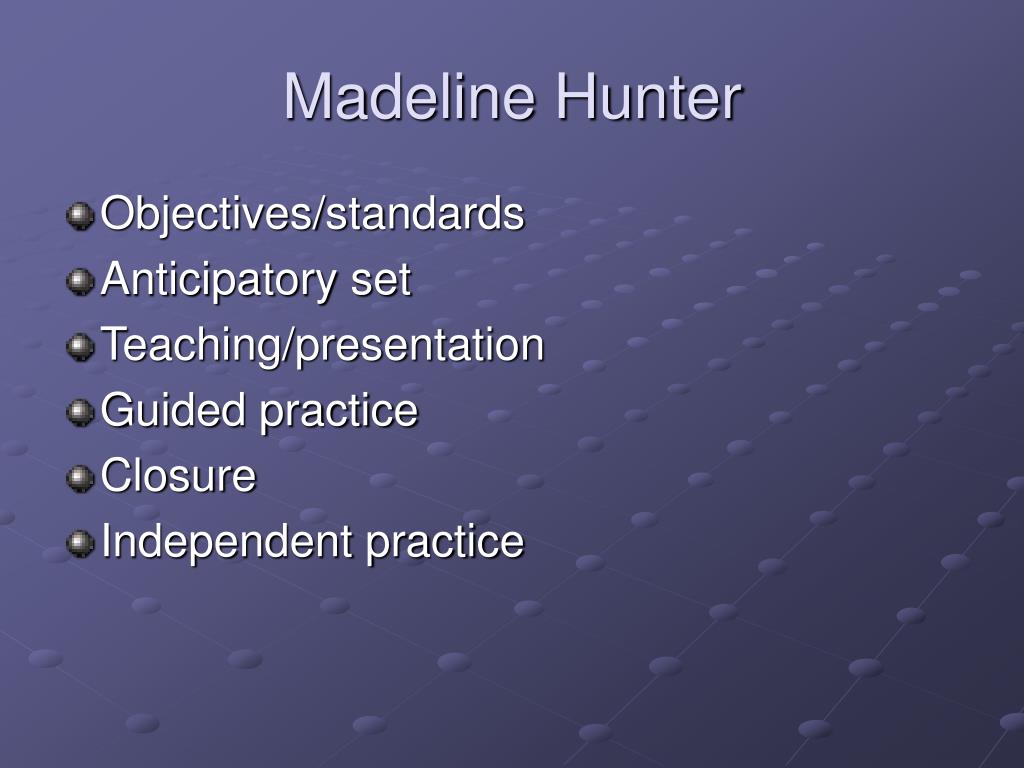 Madeline Hunter

Objectives/standards
Anticipatory set
Teaching/presentation
Guided practice
Closure
Independent practice